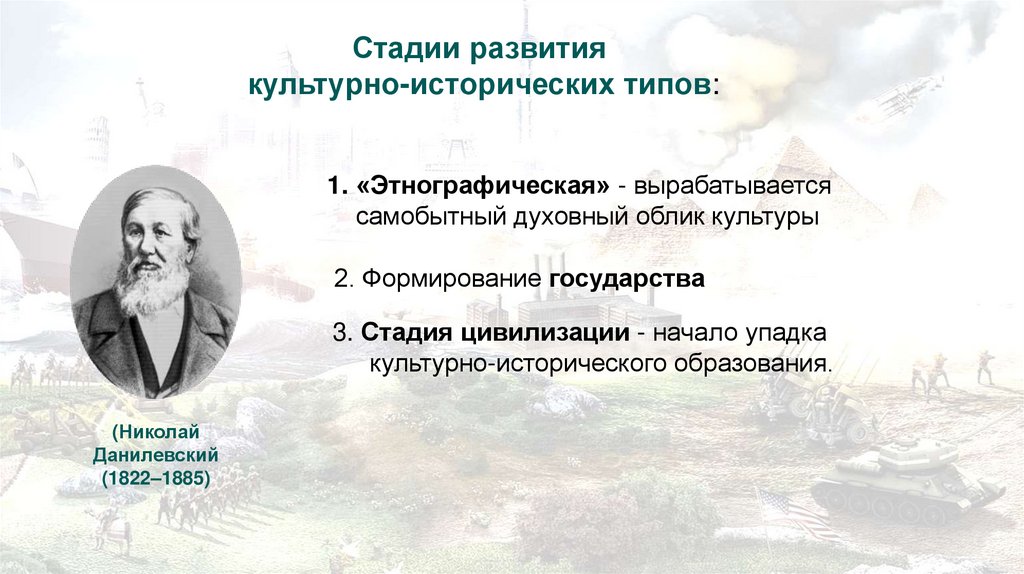 Стадии развития культурно-исторических типов:

1. «Этнографическая» - вырабатывается самобытный духовный облик культуры

2. Формирование государства

3. Стадия цивилизации - начало упадка культурно-исторического образования.

(Николай Данилевский (1822–1885)